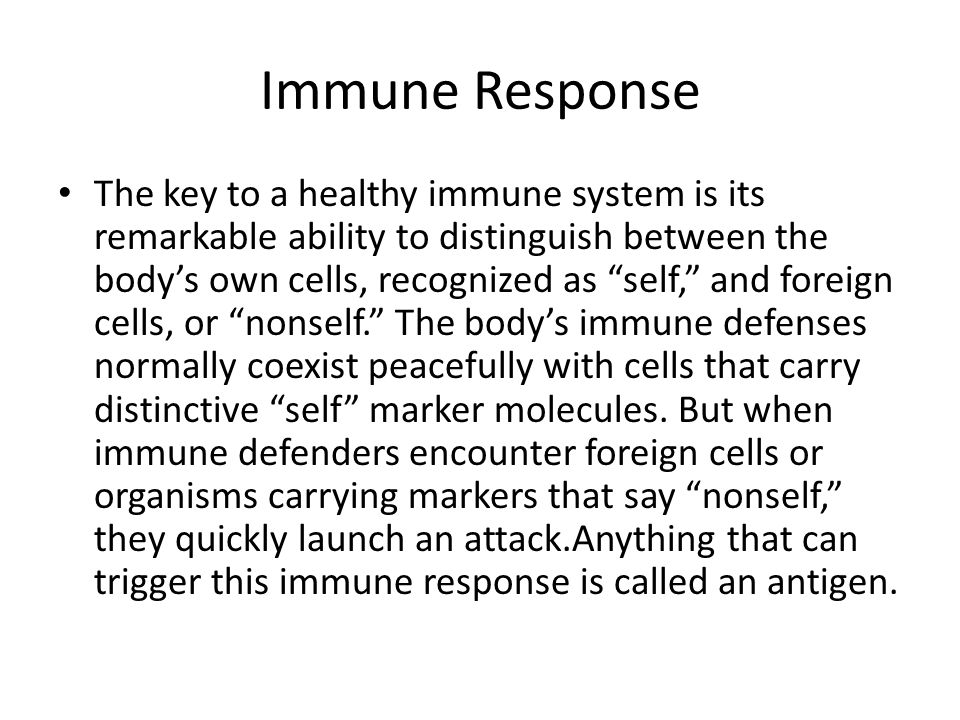 Immune Response

• The key to a healthy immune system is its remarkable ability to distinguish between the body’s own cells, recognized as “self,” and foreign cells, or “nonself.” The body’s immune defenses normally coexist peacefully with cells that carry distinctive “self” marker molecules. But when immune defenders encounter foreign cells or organisms carrying markers that say “nonself,” they quickly launch an attack.Anything that can trigger this immune response is called an antigen.